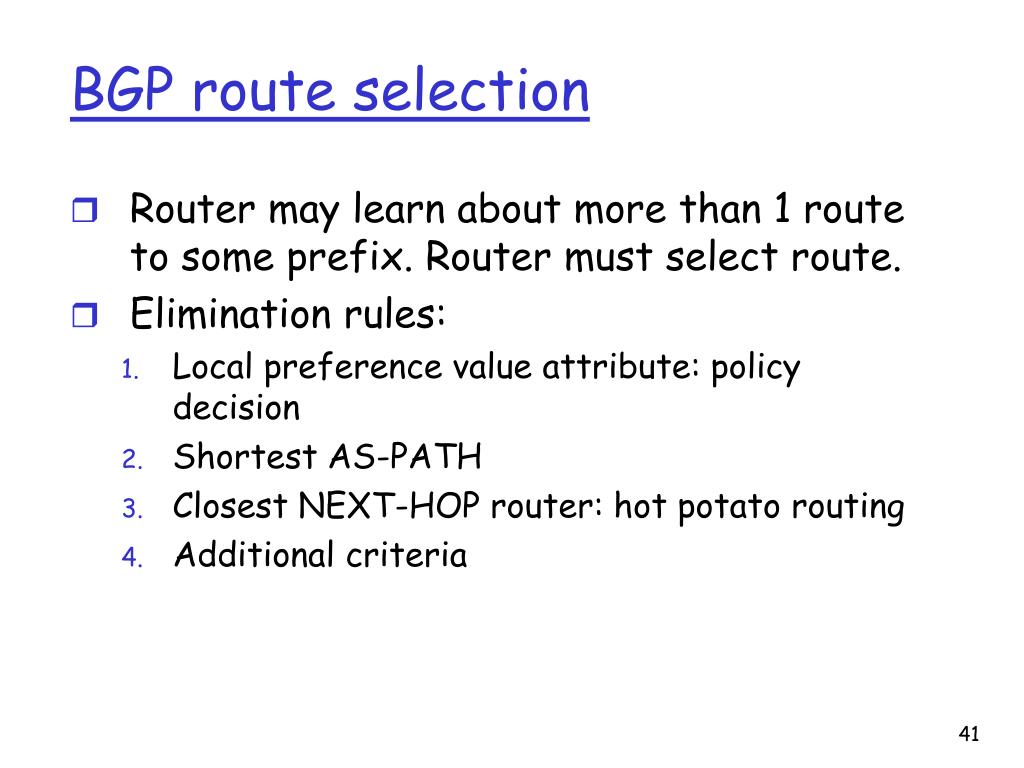 BGP route selection

❒ Router may learn about more than 1 route to some prefix. Router must select route.

❒ Elimination rules:

1. Local preference value attribute: policy decision
2. Shortest AS-PATH
3. Closest NEXT-HOP router: hot potato routing
4. Additional criteria

41